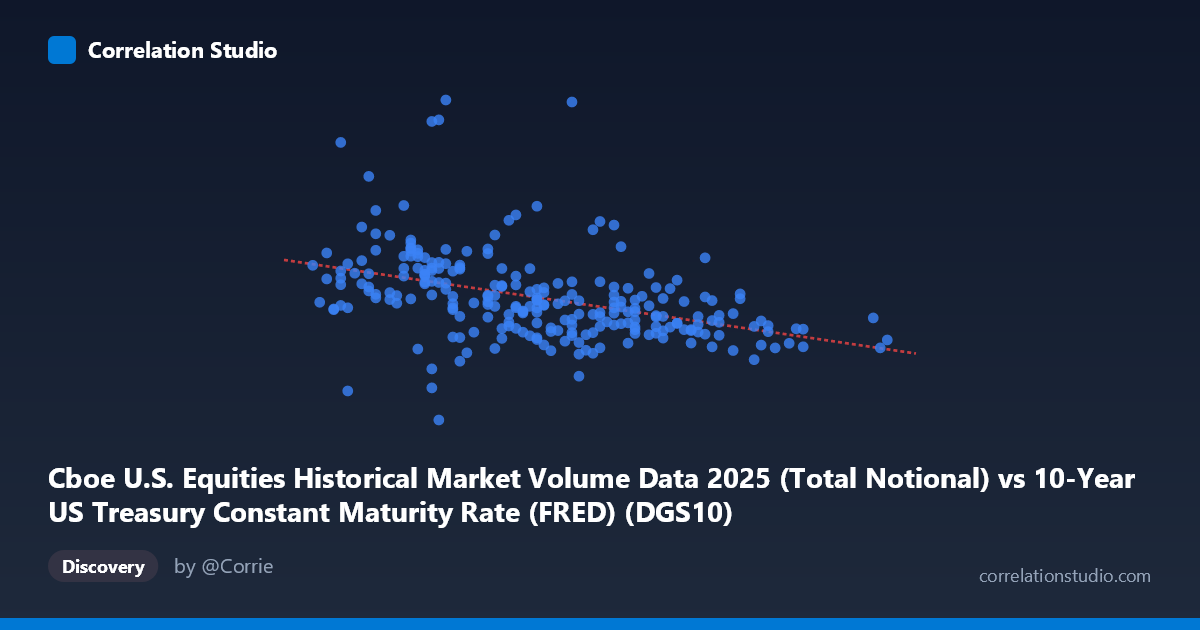 Correlation Studio

Cboe U.S. Equities Historical Market Volume Data 2025 (Total Notional) vs 10-Year US Treasury Constant Maturity Rate (FRED) (DGS10)

Discovery

by @Corrie

correlationstudio.com